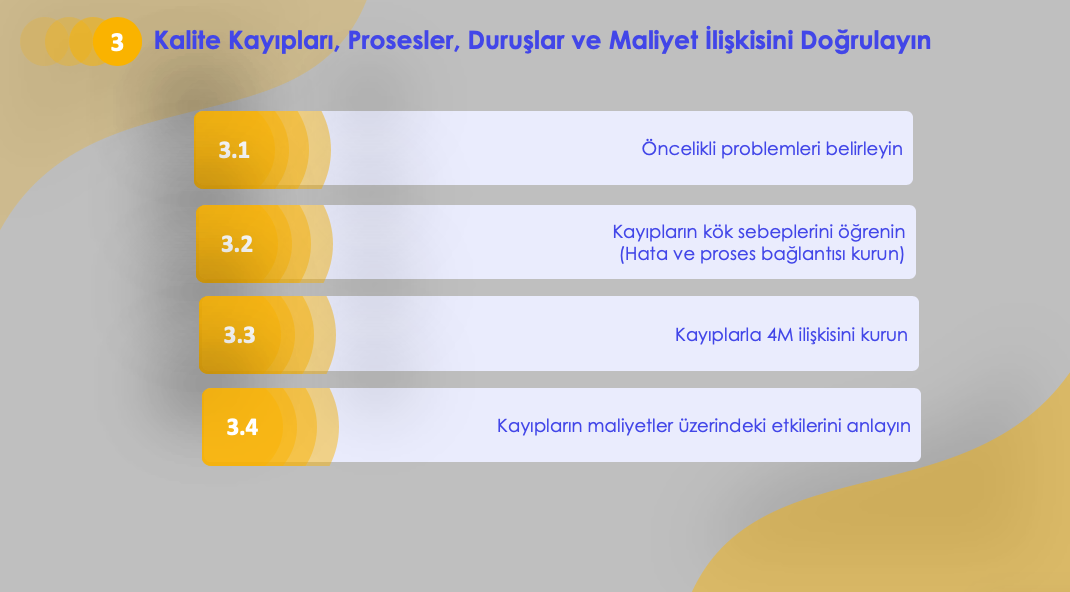 3 Kalite Kayıpları, Prosesler, Duruşlar ve Maliyet İlişkisini Doğrulayın

3.1 Öncelikli problemleri belirleyin

3.2 Kayıpların kök sebeplerini öğrenin (Hata ve proses bağlantısı kurun)

3.3 Kayıplarla 4M ilişkisini kurun

3.4 Kayıpların maliyetler üzerindeki etkilerini anlayın